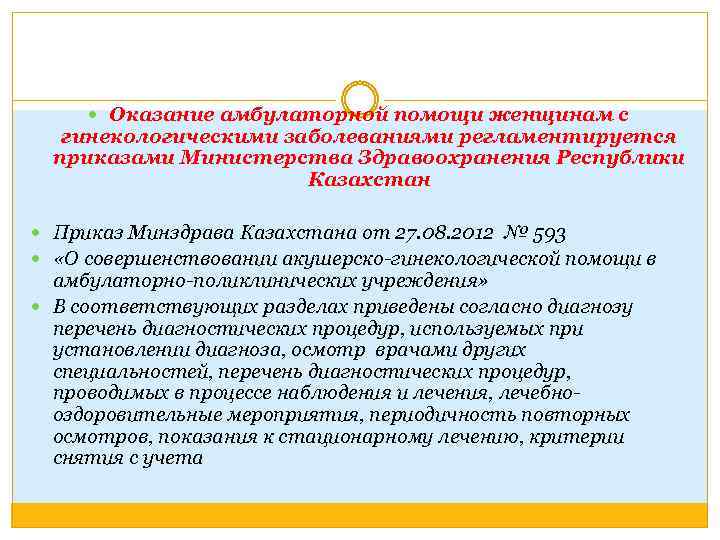 Оказание амбулаторной помощи женщинам с гинекологическими заболеваниями регламентируется приказами Министерства Здравоохранения Республики Казахстан

Приказ Минздрава Казахстана от 27.08.2012 № 593

«О совершенствовании акушерско-гинекологической помощи в амбулаторно-поликлинических учреждения»

В соответствующих разделах приведены согласно диагнозу перечень диагностических процедур, используемых при установлении диагноза, осмотр врачами других специальностей, перечень диагностических процедур, проводимых в процессе наблюдения и лечения, лечебно-оздоровительные мероприятия, периодичность повторных осмотров, показания к стационарному лечению, критерии снятия с учета